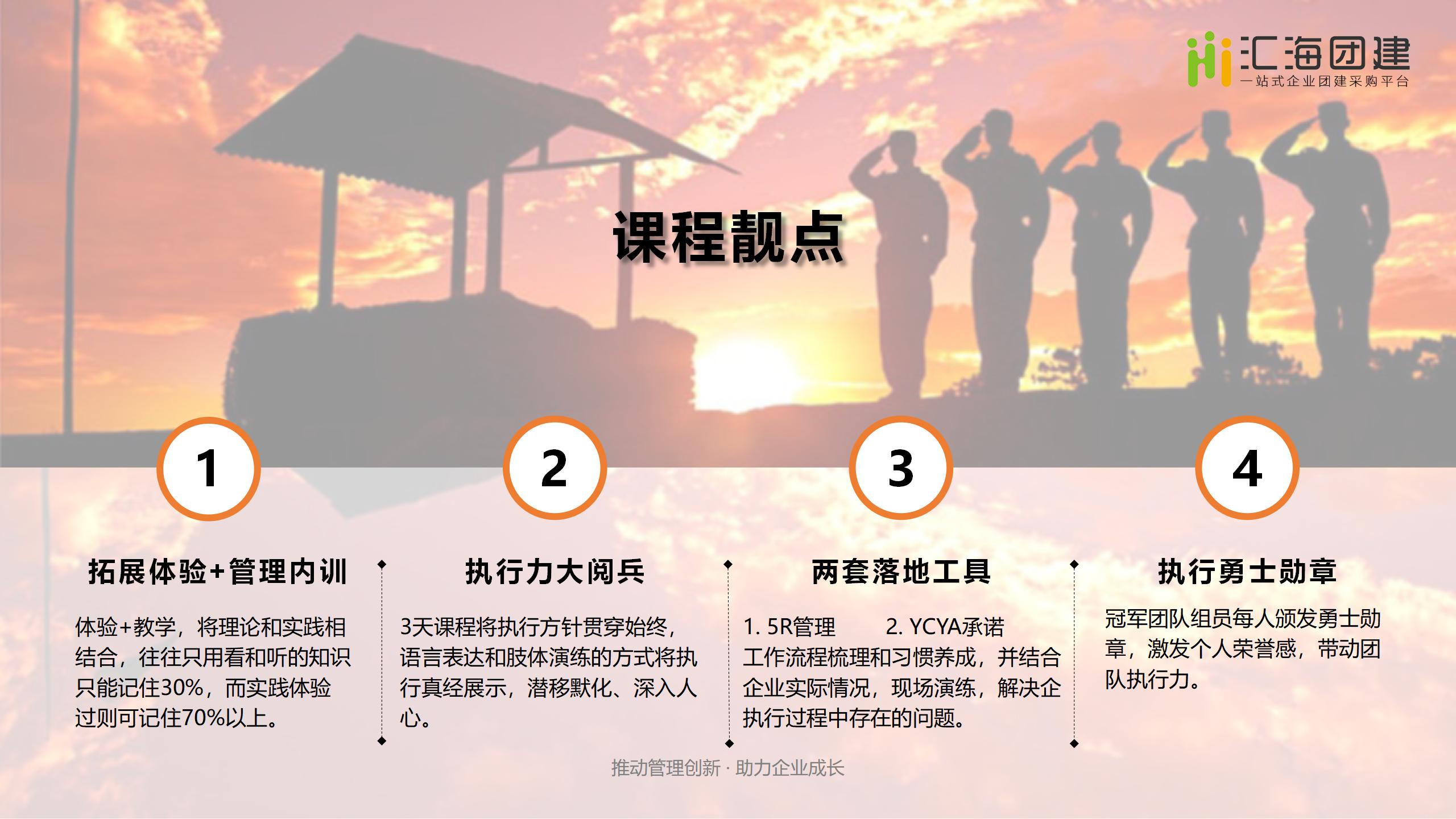 Hi 汇海团建
一站式企业团建采购平台

课程靓点

1
拓展体验+管理内训
体验+教学，将理论和实践相结合，往往只用看和听的知识只能记住30%，而实践体验过则可记住70%以上。

2
执行力大阅兵
3天课程将执行方针贯穿始终，语言表达和肢体演练的方式将执行真经展示，潜移默化、深入人心。

3
两套落地工具
1. 5R管理 2. YCYA承诺
工作流程梳理和习惯养成，并结合企业实际情况，现场演练，解决企执行过程中存在的问题。

4
执行勇士勋章
冠军团队组员每人颁发勇士勋章，激发个人荣誉感，带动团队执行力。

推动管理创新 · 助力企业成长